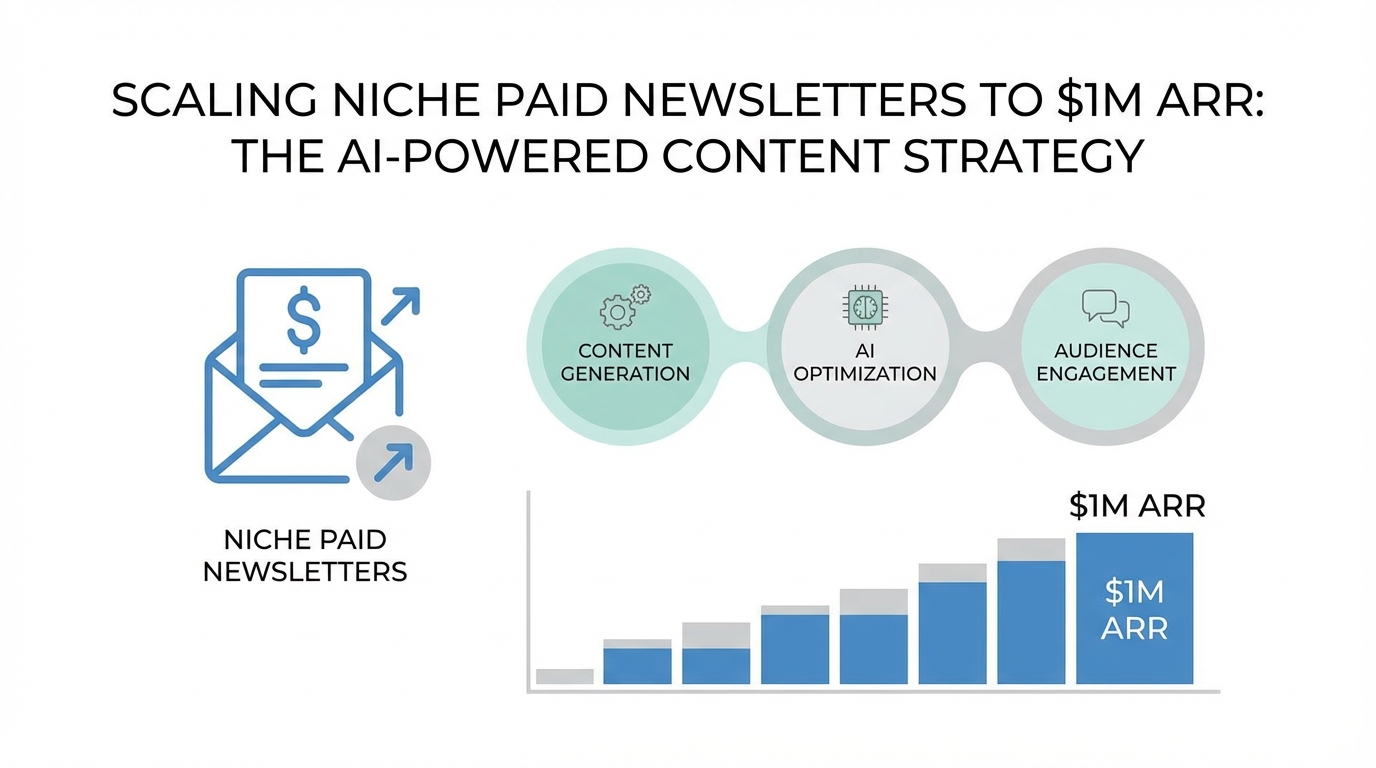 SCALING NICHE PAID NEWSLETTERS TO \$1M ARR: THE AI-POWERED CONTENT STRATEGY

\$

NICHE PAID NEWSLETTERS

CONTENT GENERATION

AI OPTIMIZATION

AUDIENCE ENGAGEMENT

\$1M ARR

\$1M ARR